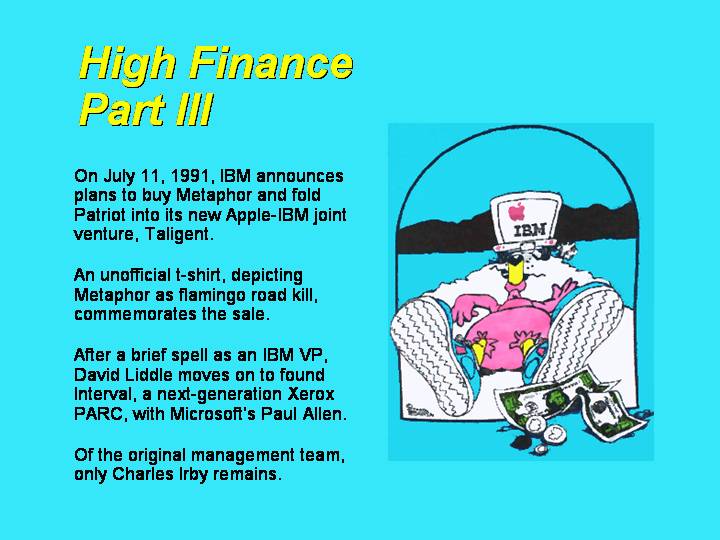 High Finance
Part III

On July 11, 1991, IBM announces plans to buy Metaphor and fold Patriot into its new Apple-IBM joint venture, Taligent.

An unofficial t-shirt, depicting Metaphor as flamingo road kill, commemorates the sale.

After a brief spell as an IBM VP, David Liddle moves on to found Interval, a next-generation Xerox PARC, with Microsoft's Paul Allen.

Of the original management team, only Charles Irby remains.

IBM